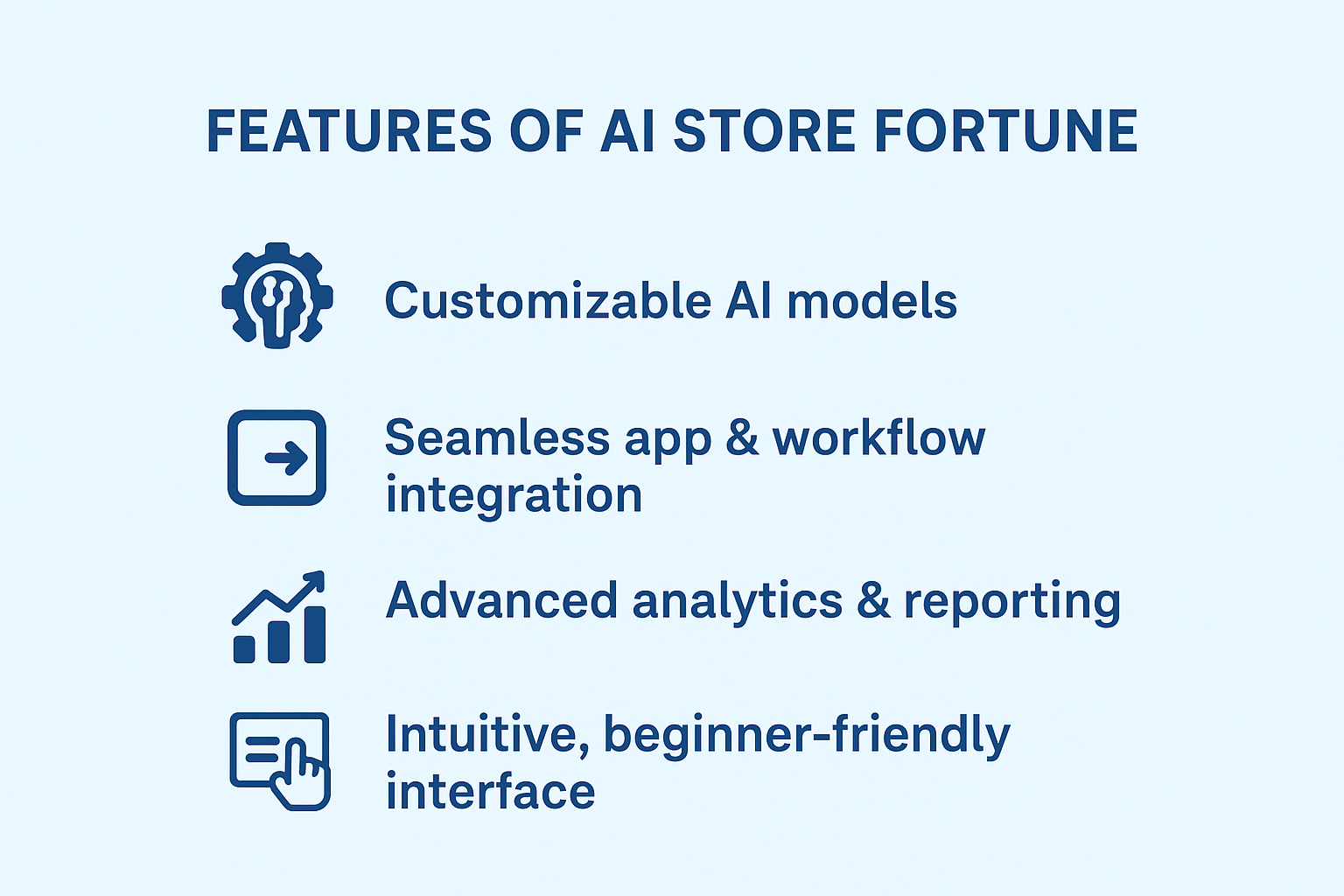 FEATURES OF AI STORE FORTUNE

Customizable AI models

Seamless app & workflow integration

Advanced analytics & reporting

Intuitive, beginner-friendly interface